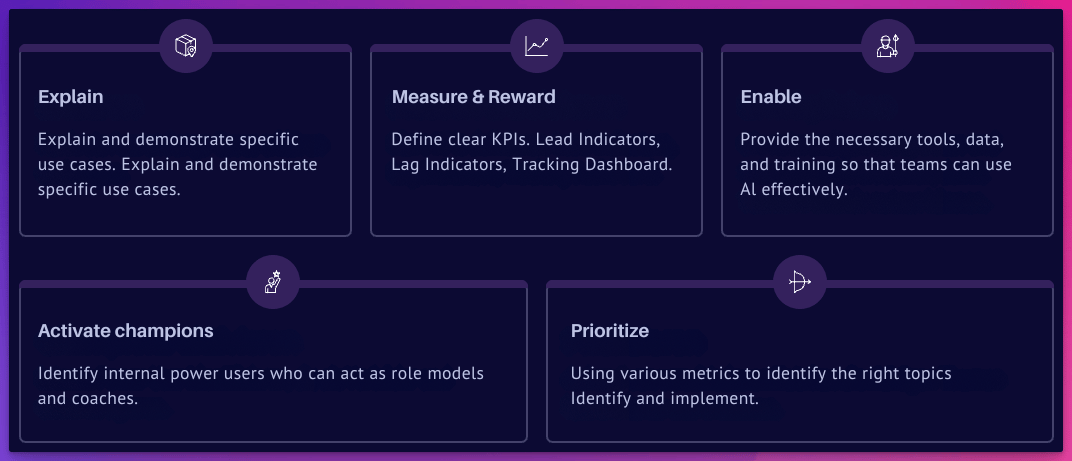 Explain

Explain and demonstrate specific use cases. Explain and demonstrate specific use cases.

Measure & Reward

Define clear KPIs. Lead Indicators, Lag Indicators, Tracking Dashboard.

Enable

Provide the necessary tools, data, and training so that teams can use AI effectively.

Activate champions

Identify internal power users who can act as role models and coaches.

Prioritize

Using various metrics to identify the right topics Identify and implement.